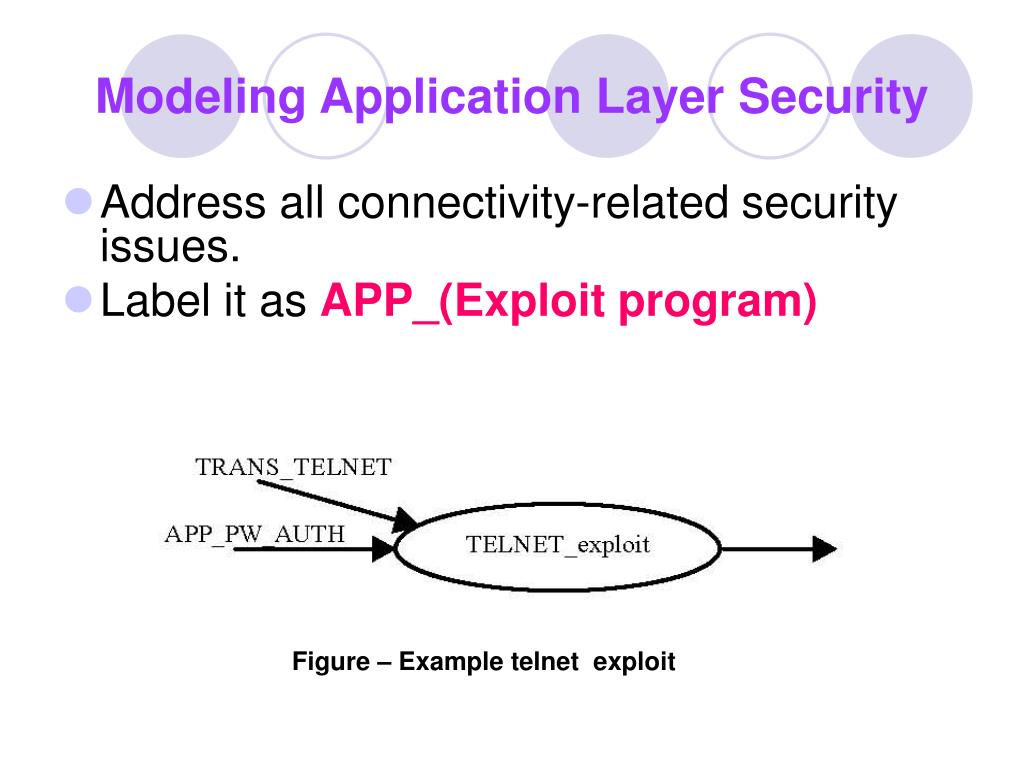 Modeling Application Layer Security

Address all connectivity-related security issues.

Label it as APP_(Exploit program)

TRANS_TELNET

APP_PW_AUTH

TELNET_exploit

Figure – Example telnet exploit